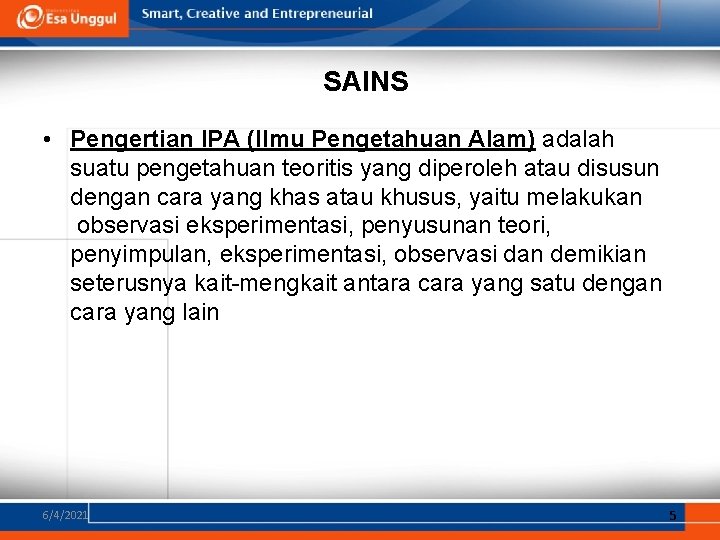 Esa Unggul

Smart, Creative and Entrepreneurial

SAINS

• Pengertian IPA (Ilmu Pengetahuan Alam) adalah suatu pengetahuan teoritis yang diperoleh atau disusun dengan cara yang khas atau khusus, yaitu melakukan observasi eksperimentasi, penyusunan teori, penyimpulan, eksperimentasi, observasi dan demikian seterusnya kait-mengkait antara cara yang satu dengan cara yang lain

6/4/2021

5